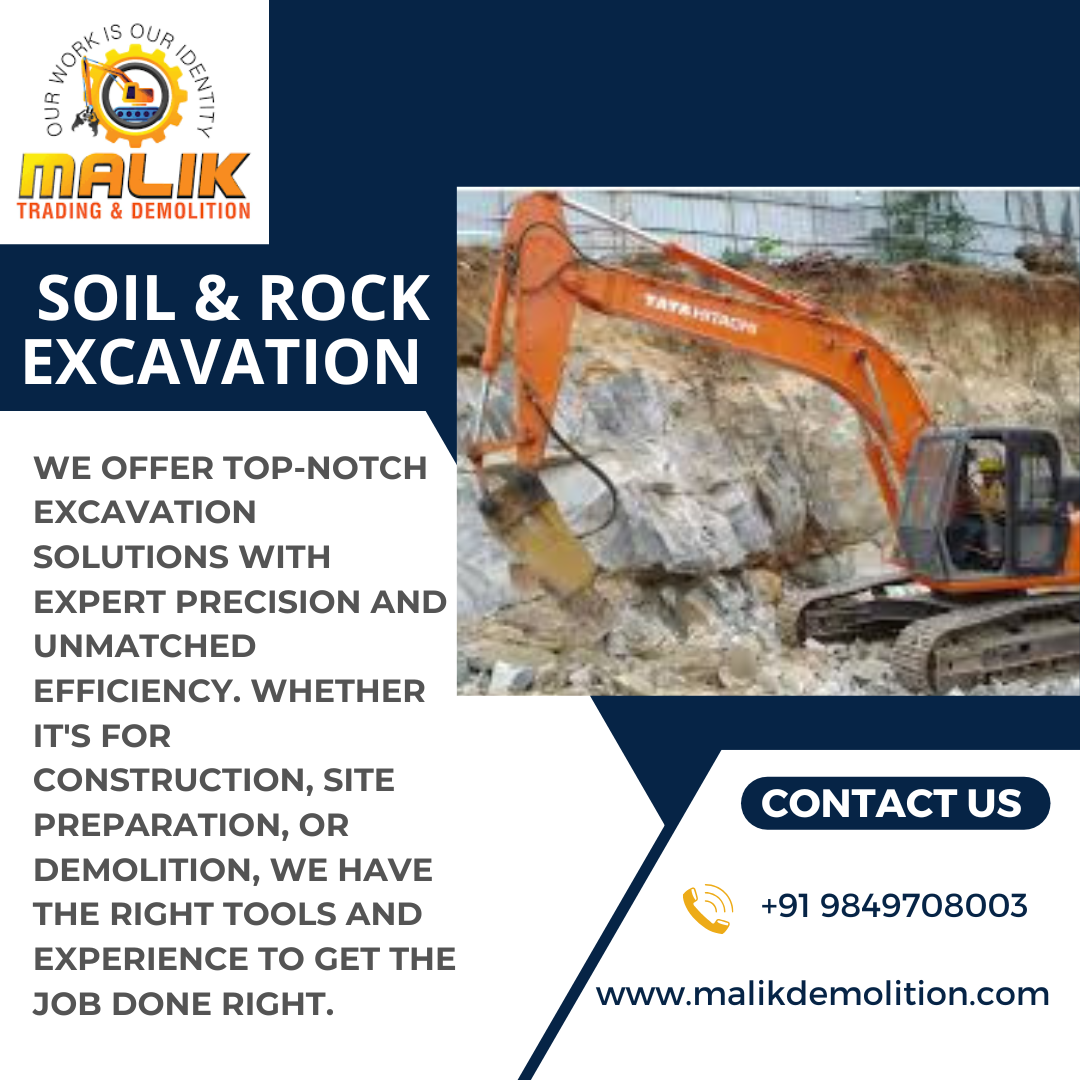 OUR WORK IS OUR IDENTITY
MALIK
TRADING & DEMOLITION

SOIL & ROCK EXCAVATION

TATA HITACHI

WE OFFER TOP-NOTCH EXCAVATION SOLUTIONS WITH EXPERT PRECISION AND UNMATCHED EFFICIENCY. WHETHER IT'S FOR CONSTRUCTION, SITE PREPARATION, OR DEMOLITION, WE HAVE THE RIGHT TOOLS AND EXPERIENCE TO GET THE JOB DONE RIGHT.

CONTACT US

+91 9849708003

www.malikdemolition.com